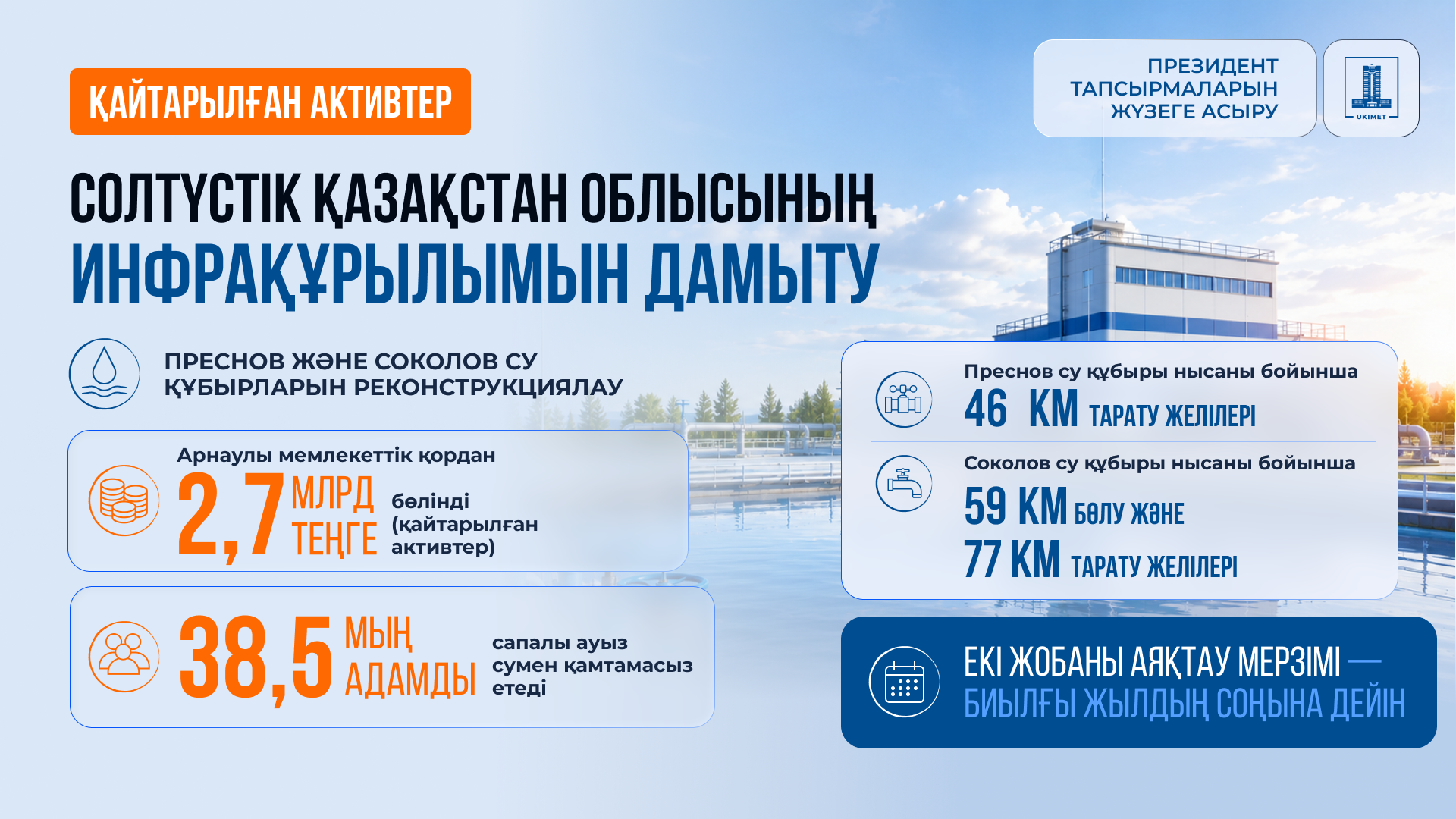 ҚАЙТАРЫЛҒАН АКТИВТЕР

ПРЕЗИДЕНТ ТАПСЫРМАЛАРЫН ЖҮЗЕГЕ АСЫРУ

UKIMET

СОЛТҮСТІК ҚАЗАҚСТАН ОБЛЫСЫНЫҢ ИНФРАҚҰРЫЛЫМЫН ДАМЫТУ

ПРЕСНОВ ЖӘНЕ СОКОЛОВ СУ ҚҰБЫРЛАРЫН РЕКОНСТРУКЦИЯЛАУ

Арнаулы мемлекеттік қордан

2,7 МЛРД ТЕҢГЕ бөлінді (қайтарылған активтер)

38,5 МЫҢ АДАМДЫ сапалы ауыз сумен қамтамасыз етеді

Преснов су құбыры нысаны бойынша

46 КМ ТАРАТУ ЖЕЛІЛЕРІ

Соколов су құбыры нысаны бойынша

59 КМ БӨЛУ ЖӘНЕ

77 КМ ТАРАТУ ЖЕЛІЛЕРІ

ЕКІ ЖОБАНЫ АЯҚТАУ МЕРЗІМІ — БИЫЛҒЫ ЖЫЛДЫҢ СОҢЫНА ДЕЙІН